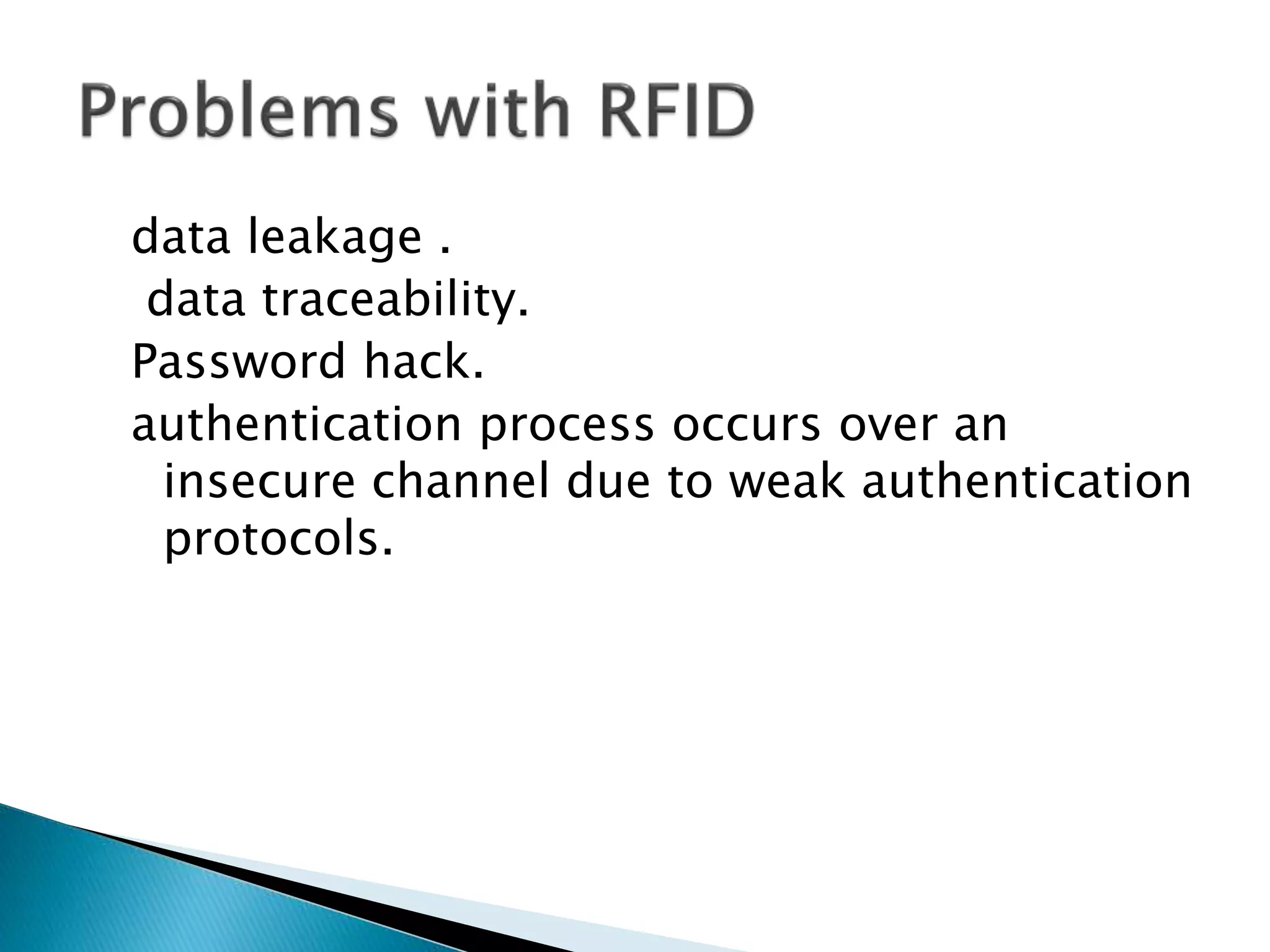 Problems with RFID

data leakage .
data traceability.
Password hack.
authentication process occurs over an insecure channel due to weak authentication protocols.